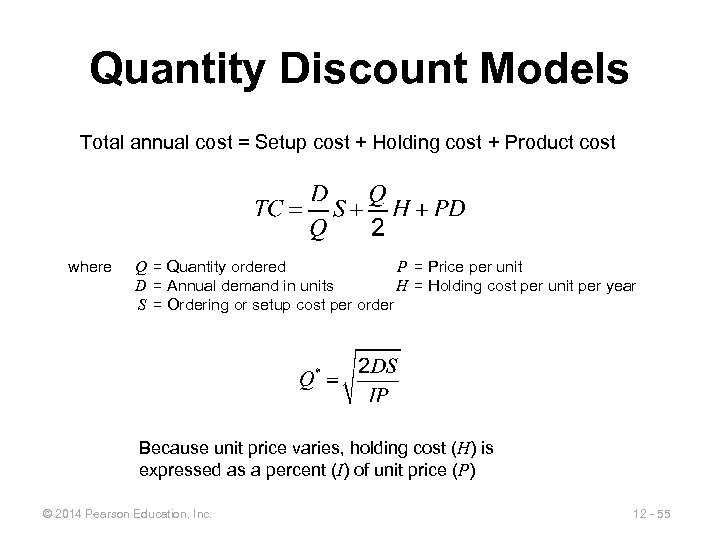 Quantity Discount Models

Total annual cost = Setup cost + Holding cost + Product cost

$TC = \frac{D}{Q}S + \frac{Q}{2}H + PD$

where $Q$ = Quantity ordered
$D$ = Annual demand in units
$S$ = Ordering or setup cost per order

$P$ = Price per unit
$H$ = Holding cost per unit per year

$Q^* = \sqrt{\frac{2DS}{IP}}$

Because unit price varies, holding cost ($H$) is expressed as a percent ($I$) of unit price ($P$)

© 2014 Pearson Education, Inc.

12 - 55